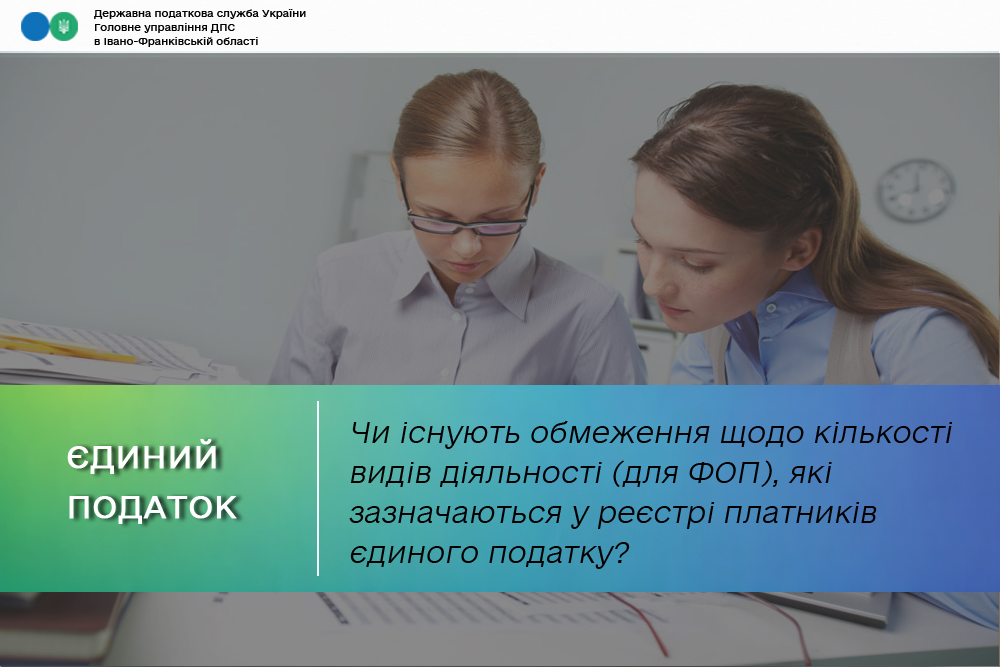 Державна податкова служба України
Головне управління ДПС
в Івано-Франківській області

ЄДИНИЙ ПОДАТОК

Чи існують обмеження щодо кількості видів діяльності (для ФОП), які зазначаються у реєстрі платників єдиного податку?